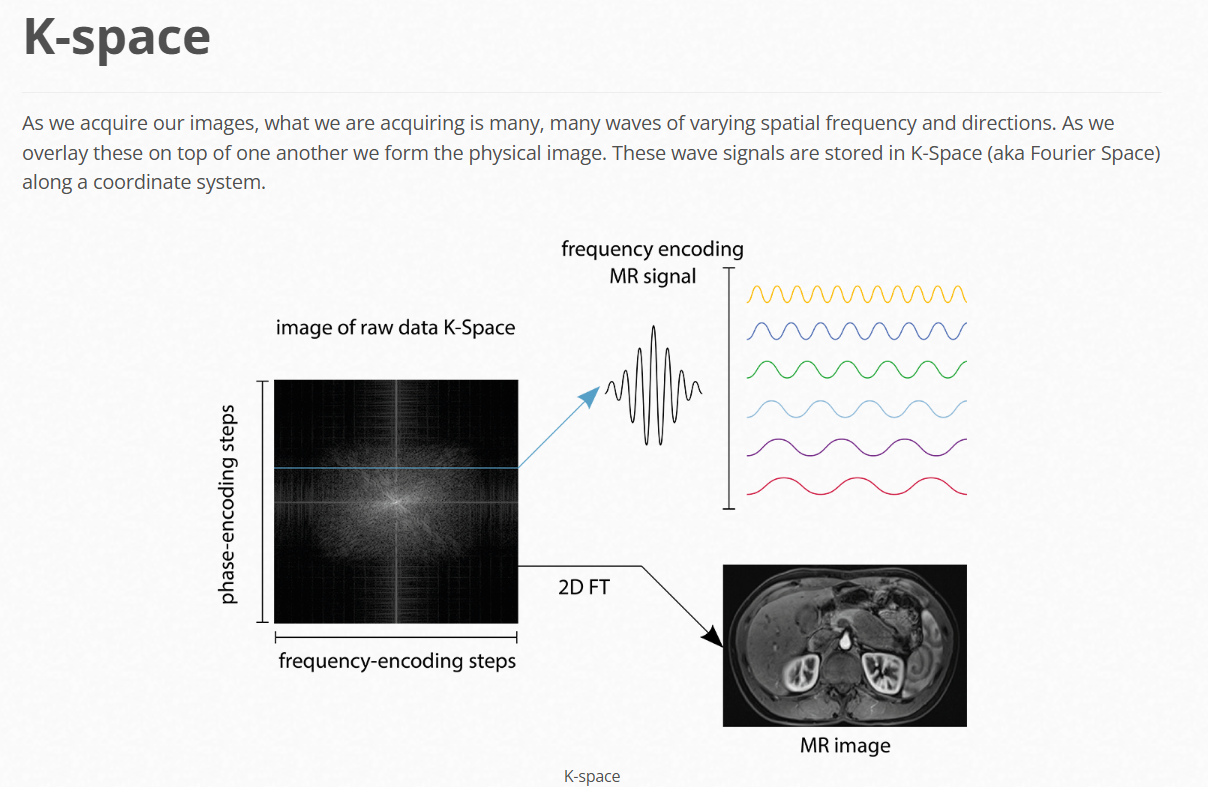 K-space

As we acquire our images, what we are acquiring is many, many waves of varying spatial frequency and directions. As we overlay these on top of one another we form the physical image. These wave signals are stored in K-Space (aka Fourier Space) along a coordinate system.

frequency encoding MR signal

image of raw data K-Space

phase-encoding steps

frequency-encoding steps

2D FT

MR image

K-space